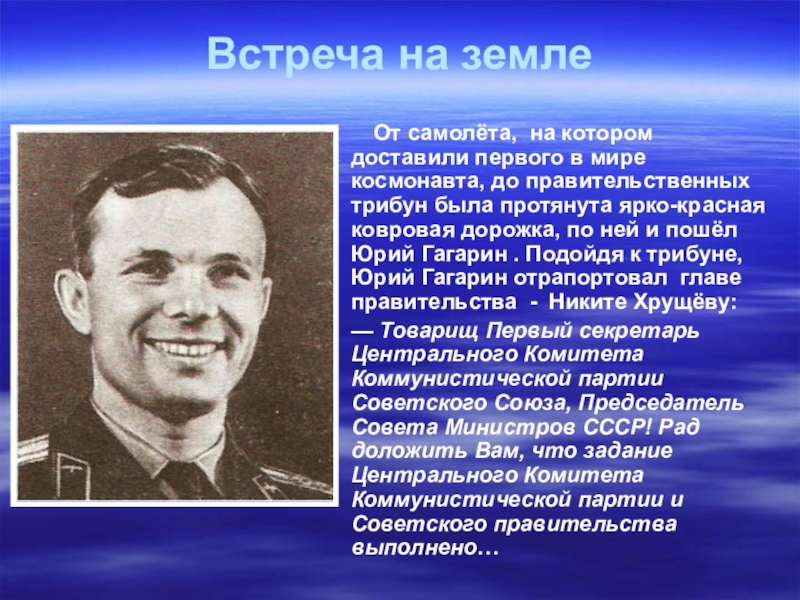 Встреча на земле

От самолёта, на котором доставили первого в мире космонавта, до правительственных трибун была протянута ярко-красная ковровая дорожка, по ней и пошёл Юрий Гагарин . Подойдя к трибуне, Юрий Гагарин отрапортовал главе правительства - Никите Хрущёву:

— Товарищ Первый секретарь Центрального Комитета Коммунистической партии Советского Союза, Председатель Совета Министров СССР! Рад доложить Вам, что задание Центрального Комитета Коммунистической партии и Советского правительства выполнено…